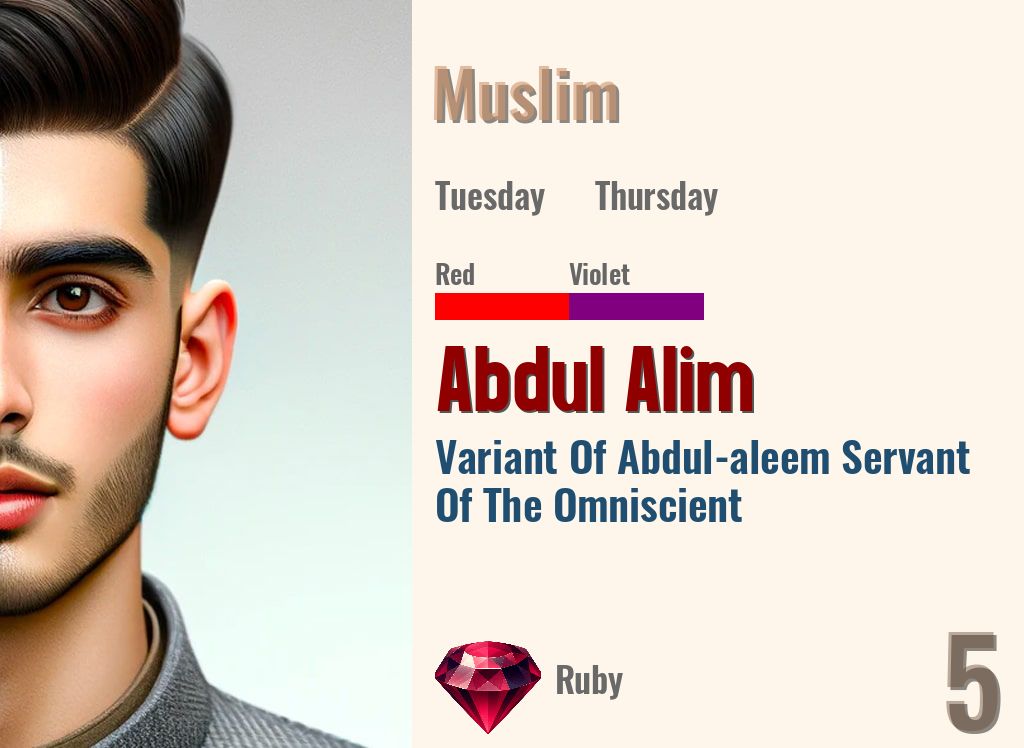 Muslim

Tuesday Thursday

Red Violet

Abdul Alim

Variant Of Abdul-aleem Servant Of The Omniscient

Ruby

5